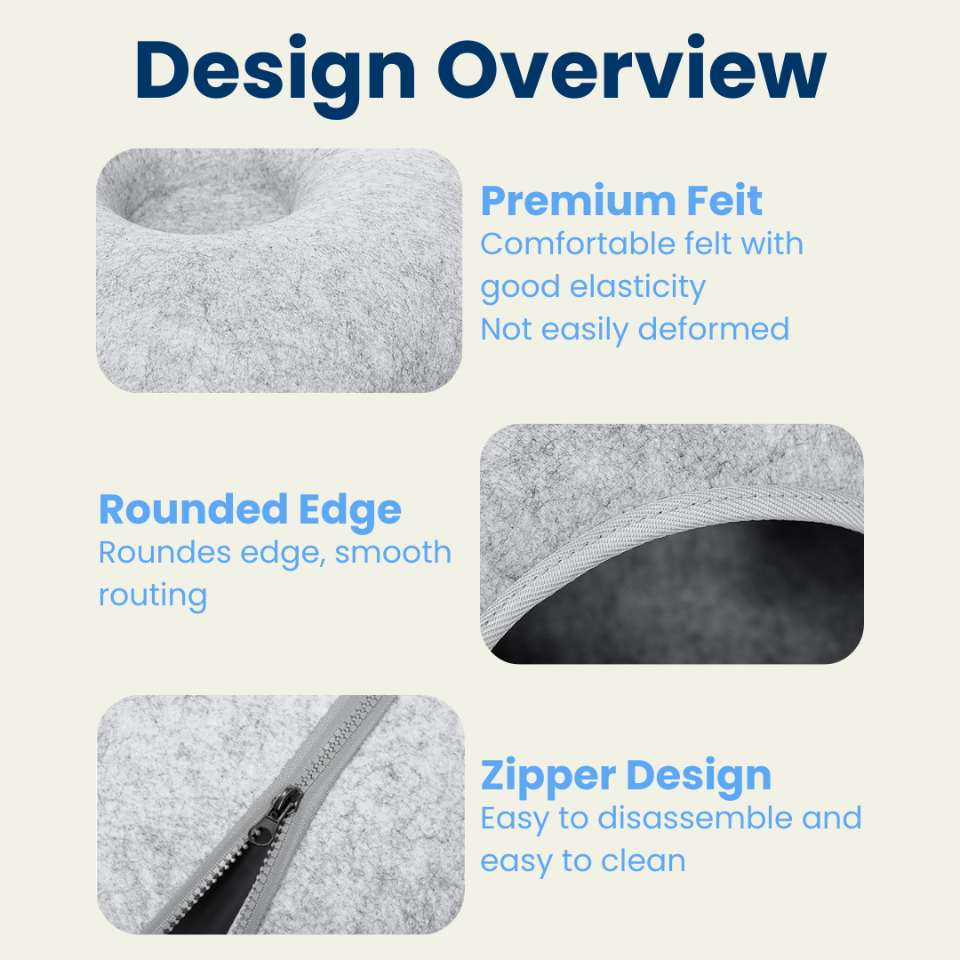 Design Overview

Premium Feit
Comfortable felt with good elasticity
Not easily deformed

Rounded Edge
Roundes edge, smooth routing

Zipper Design
Easy to disassemble and easy to clean